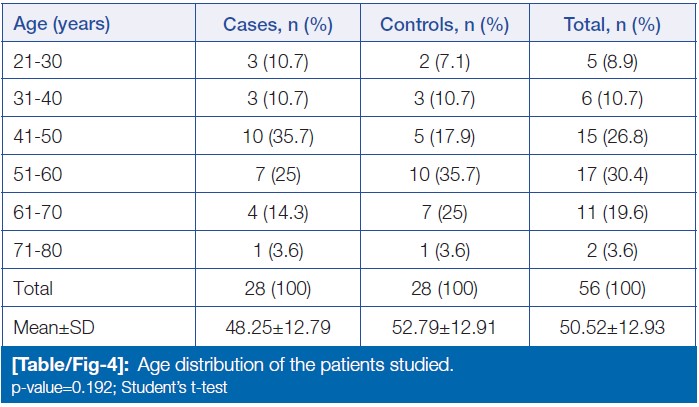 | Age (years) | Cases, n (%) | Controls, n (%) | Total, n (%) |
|---|---|---|---|
| 21-30 | 3 (10.7) | 2 (7.1) | 5 (8.9) |
| 31-40 | 3 (10.7) | 3 (10.7) | 6 (10.7) |
| 41-50 | 10 (35.7) | 5 (17.9) | 15 (26.8) |
| 51-60 | 7 (25) | 10 (35.7) | 17 (30.4) |
| 61-70 | 4 (14.3) | 7 (25) | 11 (19.6) |
| 71-80 | 1 (3.6) | 1 (3.6) | 2 (3.6) |
| Total | 28 (100) | 28 (100) | 56 (100) |
| Mean±SD | 48.25±12.79 | 52.79±12.91 | 50.52±12.93 |

[Table/Fig-4]: Age distribution of the patients studied.
p-value=0.192; Student's t-test